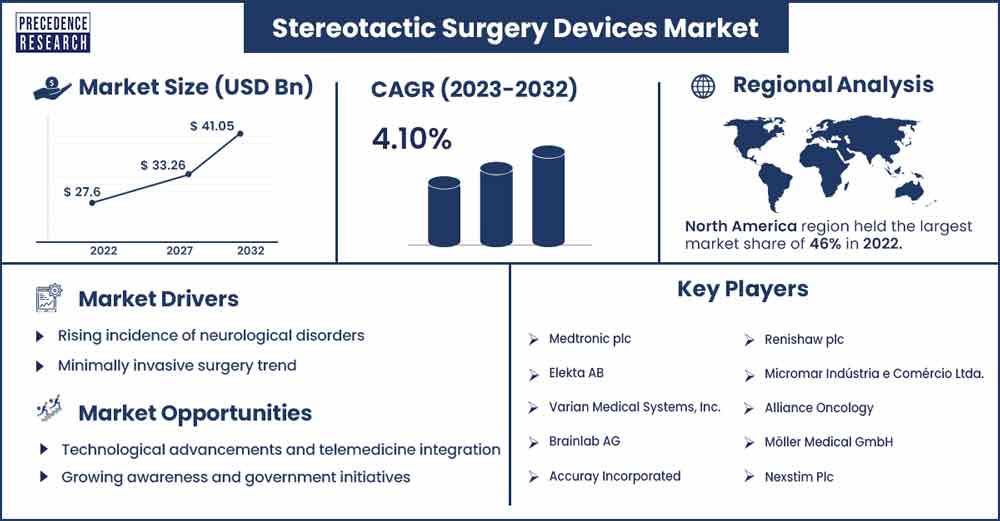 PRECEDENCE RESEARCH

Stereotactic Surgery Devices Market

Market Size (USD Bn)

$ 27.6
$ 33.26
$ 41.05

2022
2027
2032

CAGR (2023-2032)

4.10%

Regional Analysis

North America region held the largest market share of 46% in 2022.

Market Drivers

Rising incidence of neurological disorders

Minimally invasive surgery trend

Market Opportunities

Technological advancements and telemedicine integration

Growing awareness and government initiatives

Key Players

Medtronic plc

Elekta AB

Varian Medical Systems, Inc.

Brainlab AG

Accuray Incorporated

Renishaw plc

Micromar Indústria e Comércio Ltda.

Alliance Oncology

Möller Medical GmbH

Nexstim Plc